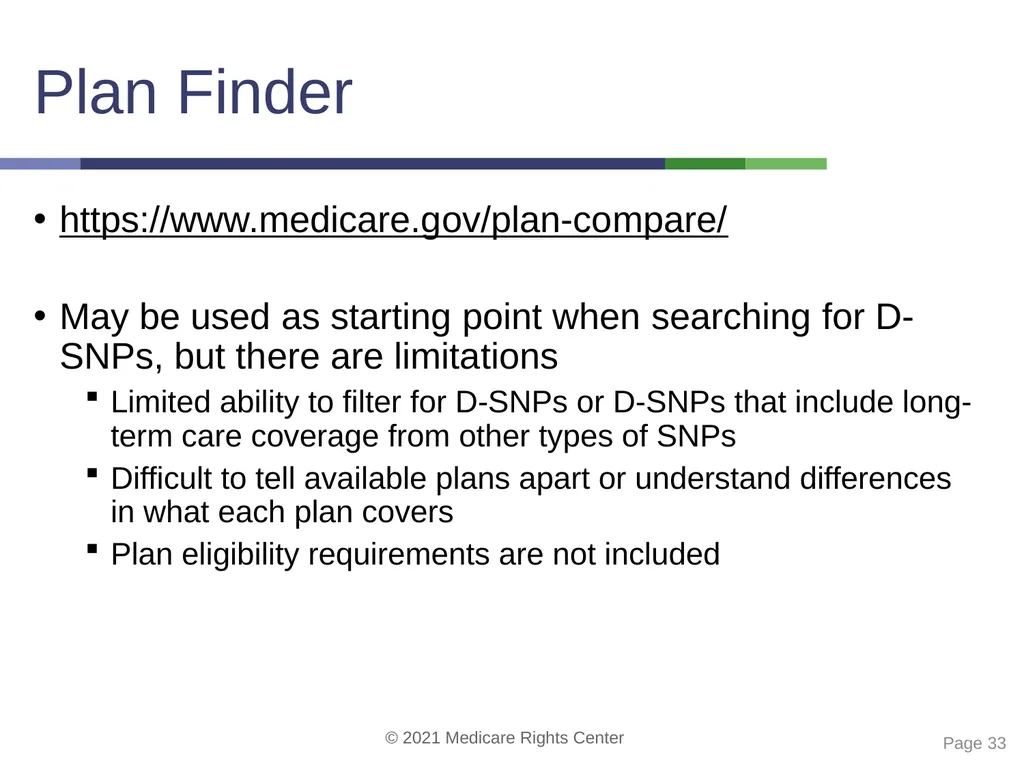 Plan Finder

• https://www.medicare.gov/plan-compare/

• May be used as starting point when searching for D-SNPs, but there are limitations
  ▪ Limited ability to filter for D-SNPs or D-SNPs that include long-term care coverage from other types of SNPs
  ▪ Difficult to tell available plans apart or understand differences in what each plan covers
  ▪ Plan eligibility requirements are not included

© 2021 Medicare Rights Center

Page 33